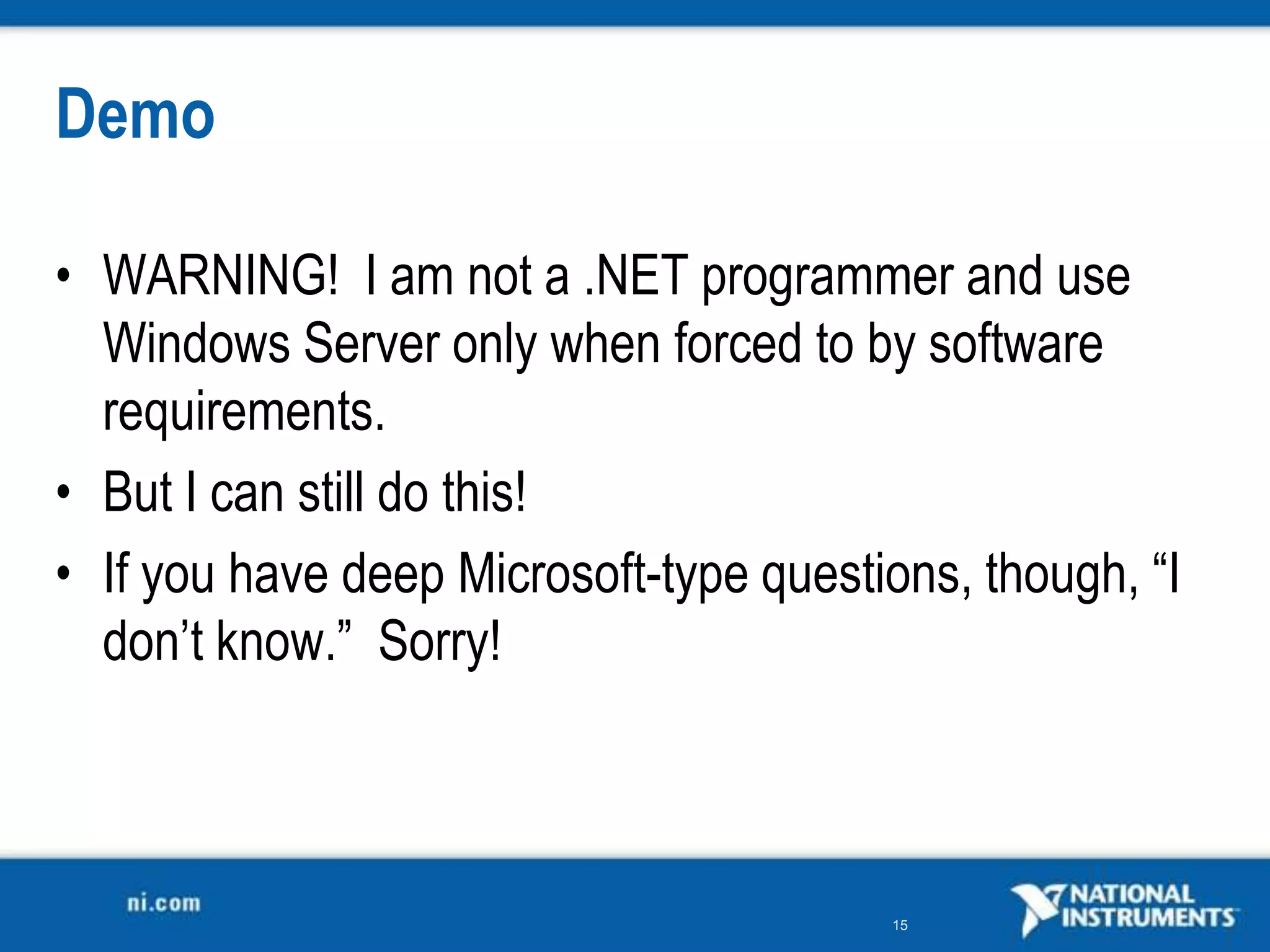 Demo

• WARNING! I am not a .NET programmer and use Windows Server only when forced to by software requirements.
• But I can still do this!
• If you have deep Microsoft-type questions, though, “I don’t know.” Sorry!

ni.com

15

NATIONAL INSTRUMENTS